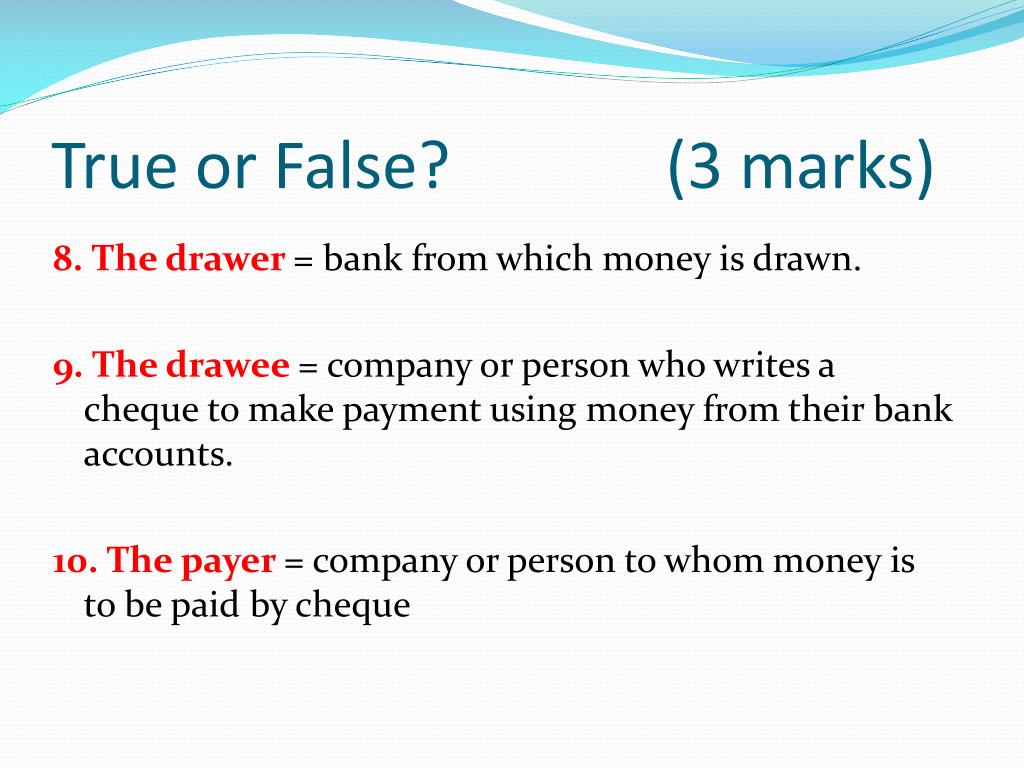 True or False? (3 marks)

8. The drawer = bank from which money is drawn.

9. The drawee = company or person who writes a cheque to make payment using money from their bank accounts.

10. The payer = company or person to whom money is to be paid by cheque